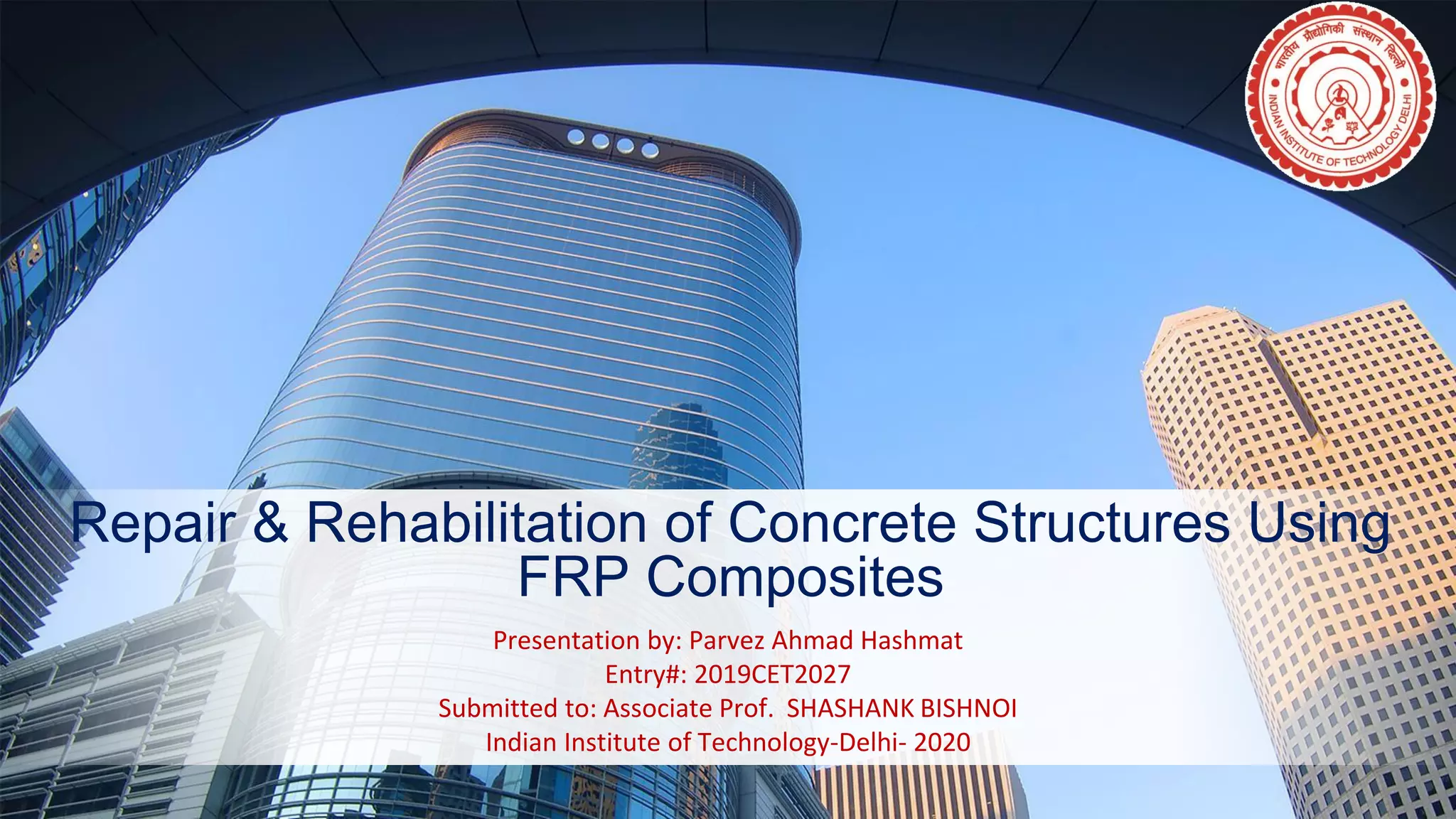 भारतीय प्रौद्योगिकी संस्थान दिल्ली
INDIAN INSTITUTE OF TECHNOLOGY DELHI

Repair & Rehabilitation of Concrete Structures Using FRP Composites

Presentation by: Parvez Ahmad Hashmat
Entry#: 2019CET2027
Submitted to: Associate Prof. SHASHANK BISHNOI
Indian Institute of Technology-Delhi- 2020